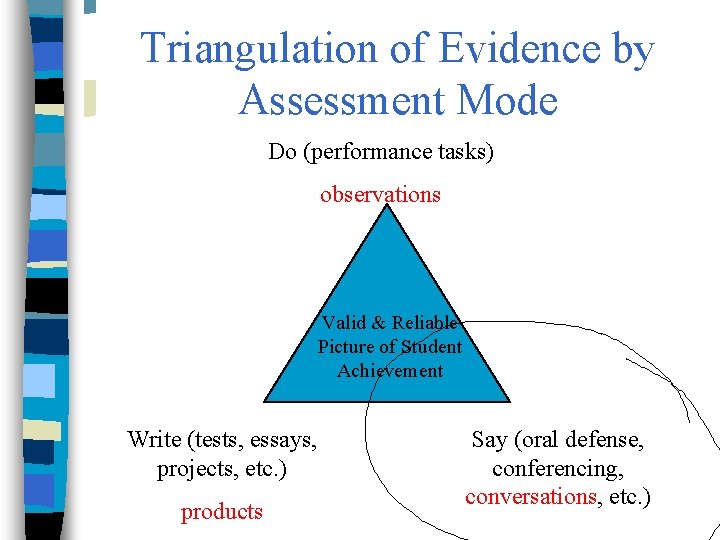 Triangulation of Evidence by Assessment Mode

Do (performance tasks)

observations

Valid & Reliable Picture of Student Achievement

Write (tests, essays, projects, etc.)

products

Say (oral defense, conferencing, conversations, etc.)